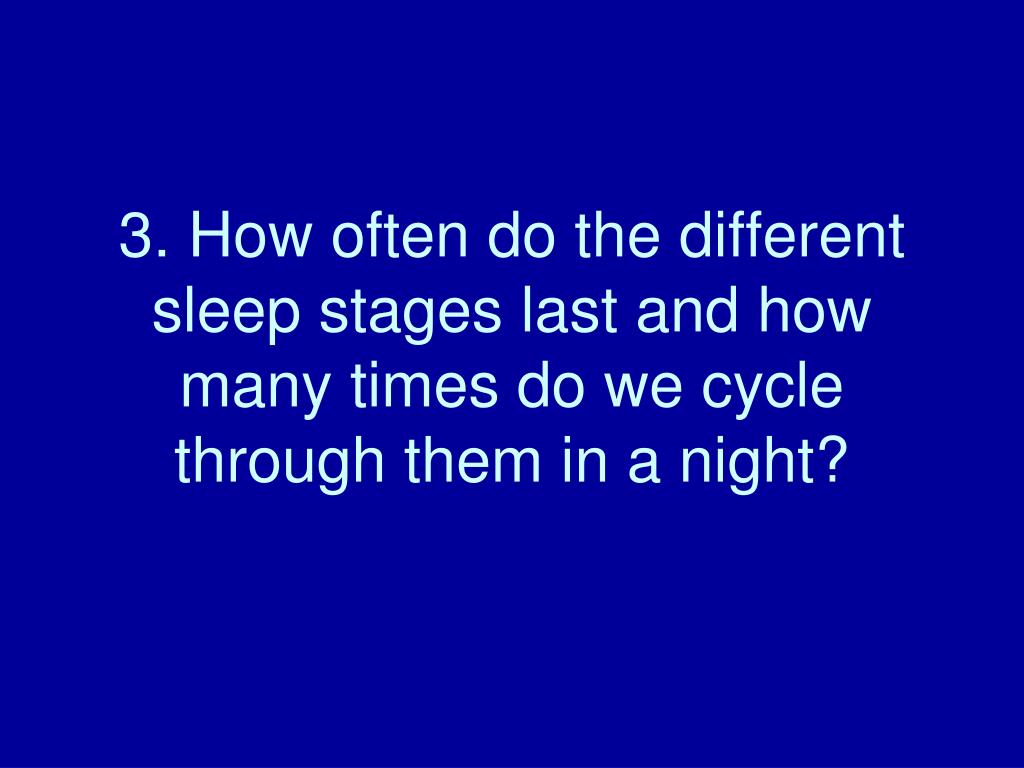 3. How often do the different sleep stages last and how many times do we cycle through them in a night?